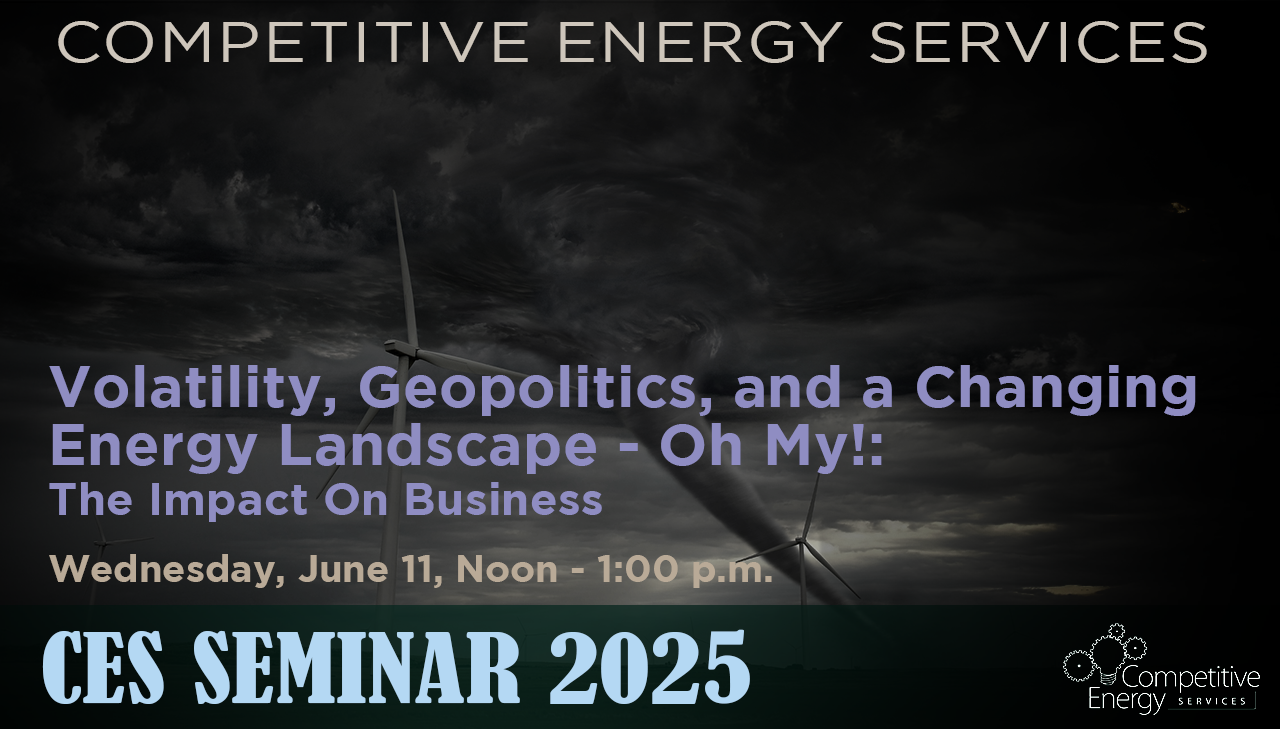 COMPETITIVE ENERGY SERVICES

Volatility, Geopolitics, and a Changing Energy Landscape - Oh My!:
The Impact On Business

Wednesday, June 11, Noon - 1:00 p.m.

CES SEMINAR 2025

Competitive Energy SERVICES